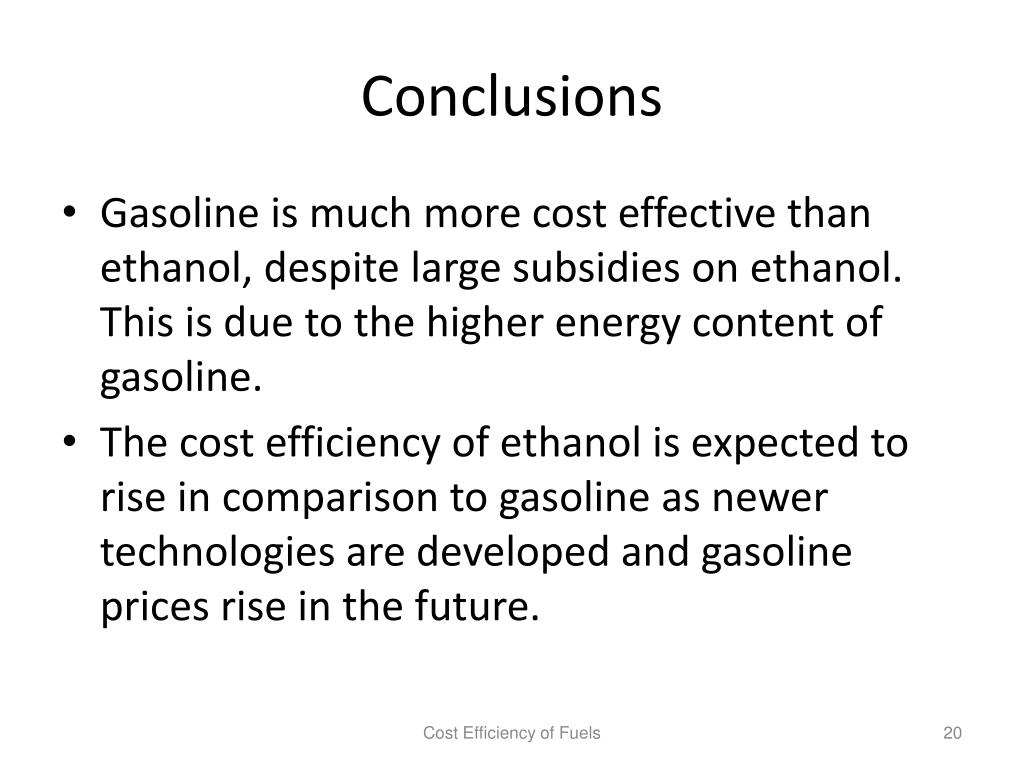 Conclusions

• Gasoline is much more cost effective than ethanol, despite large subsidies on ethanol. This is due to the higher energy content of gasoline.
• The cost efficiency of ethanol is expected to rise in comparison to gasoline as newer technologies are developed and gasoline prices rise in the future.

Cost Efficiency of Fuels

20